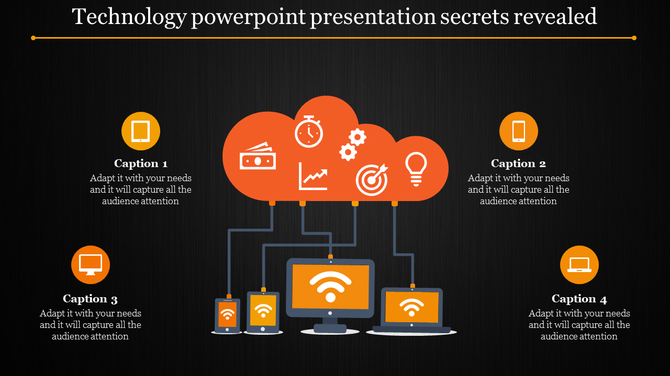 Technology powerpoint presentation secrets revealed

Caption 1
Adapt it with your needs and it will capture all the audience attention

Caption 2
Adapt it with your needs and it will capture all the audience attention

Caption 3
Adapt it with your needs and it will capture all the audience attention

Caption 4
Adapt it with your needs and it will capture all the audience attention